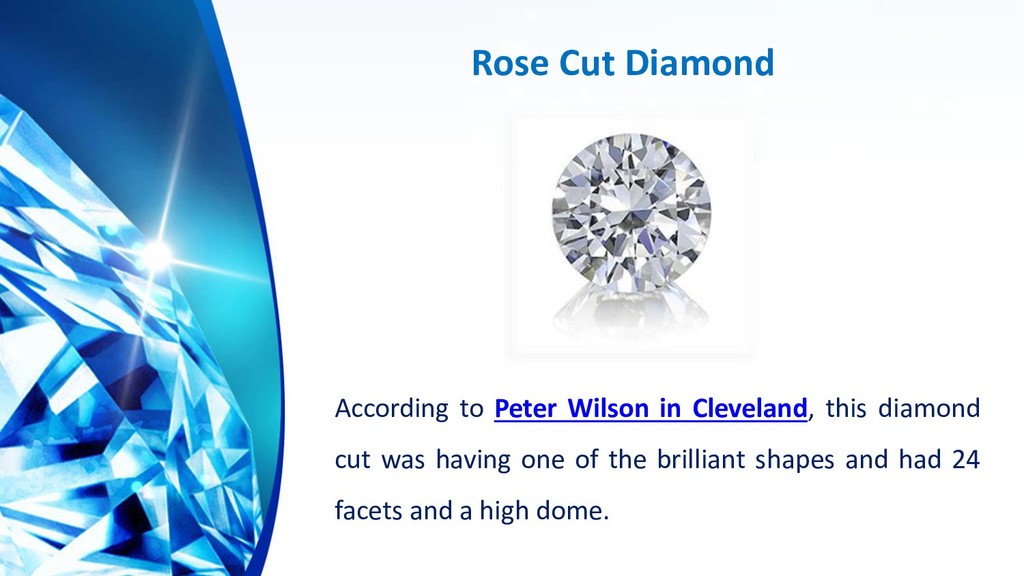 Rose Cut Diamond

According to Peter Wilson in Cleveland, this diamond cut was having one of the brilliant shapes and had 24 facets and a high dome.